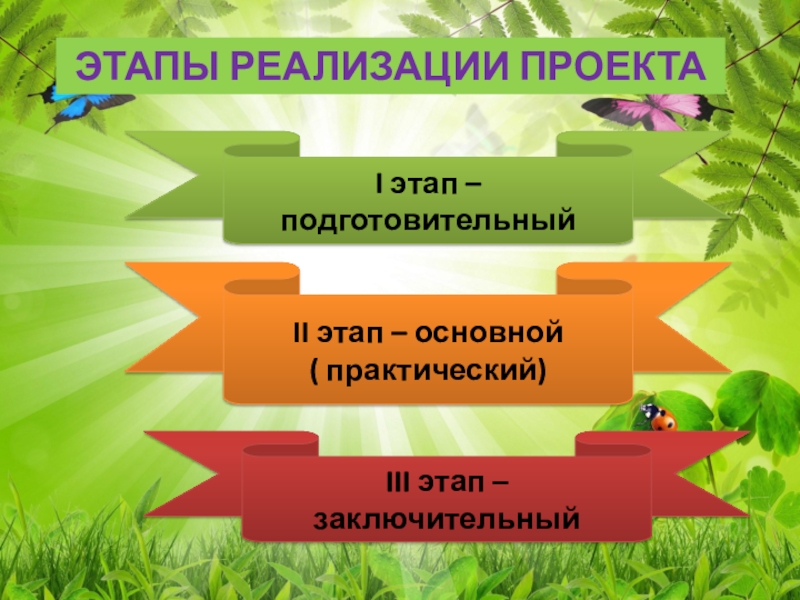 ЭТАПЫ РЕАЛИЗАЦИИ ПРОЕКТА

I этап – подготовительный

II этап – основной ( практический)

III этап – заключительный